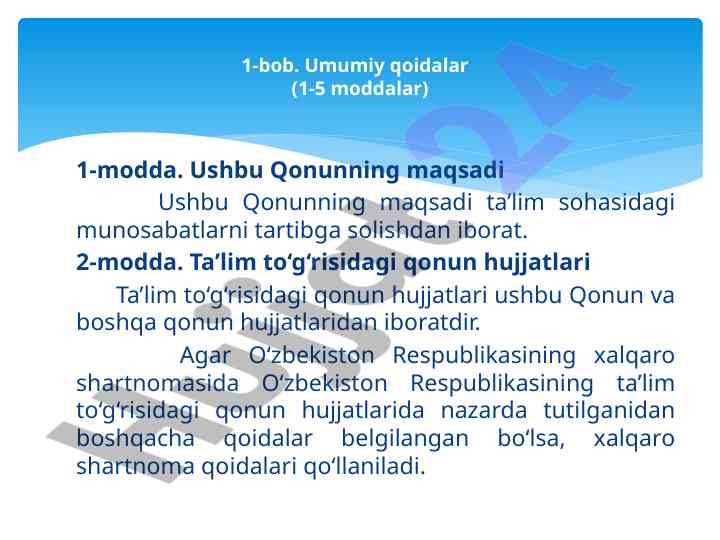 1-bob. Umumiy qoidalar
(1-5 moddalar)

1-modda. Ushbu Qonunning maqsadi

Ushbu Qonunning maqsadi ta’lim sohasidagi munosabatlarni tartibga solishdan iborat.

2-modda. Ta’lim to‘g‘risidagi qonun hujjatlari

Ta’lim to‘g‘risidagi qonun hujjatlari ushbu Qonun va boshqa qonun hujjatlaridan iboratdir.

Agar O‘zbekiston Respublikasining xalqaro shartnomasida O‘zbekiston Respublikasining ta’lim to‘g‘risidagi qonun hujjatlarida nazarda tutilganidan boshqacha qoidalar belgilangan bo‘lsa, xalqaro shartnoma qoidalari qo‘llaniladi.

Hujjat24